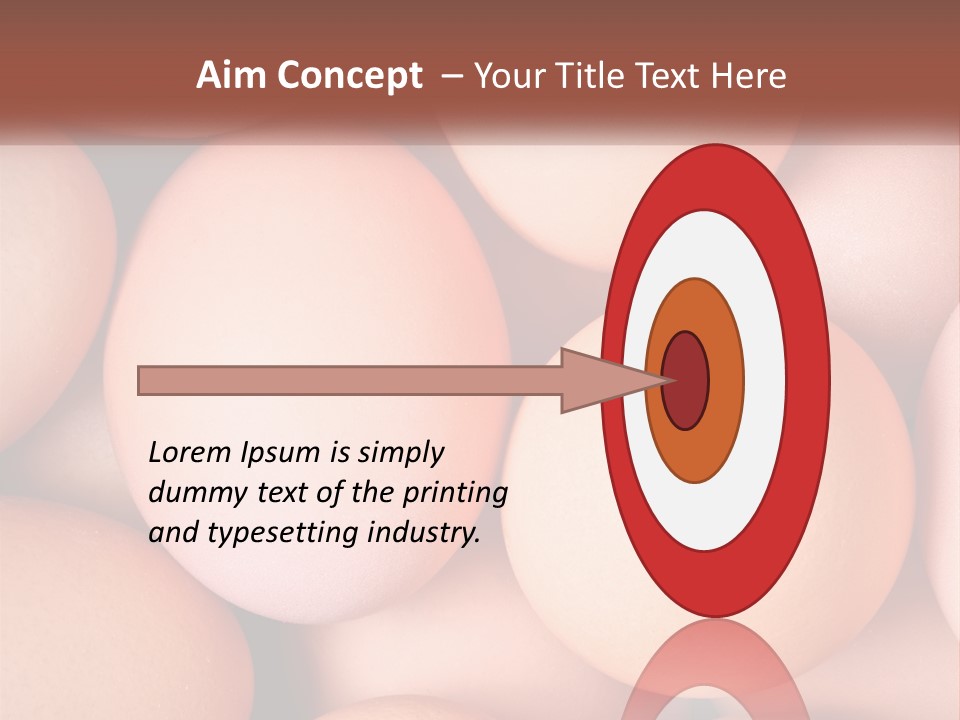 Aim Concept – Your Title Text Here

Lorem Ipsum is simply dummy text of the printing and typesetting industry.